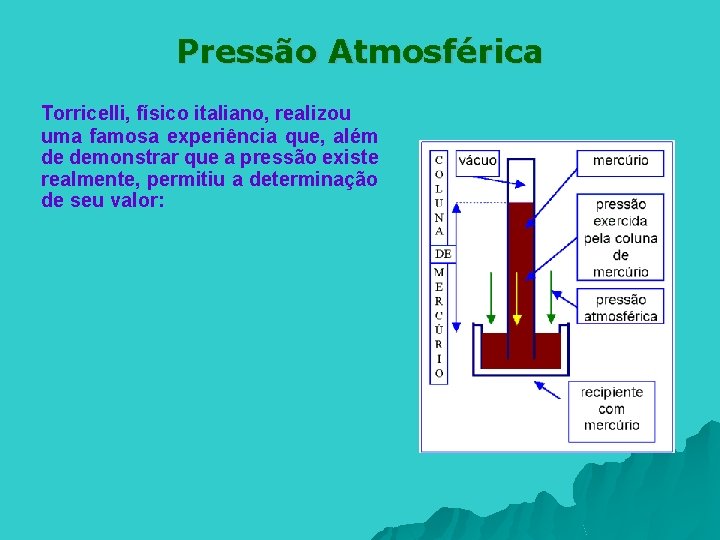 Pressão Atmosférica

Torricelli, físico italiano, realizou uma famosa experiência que, além de demonstrar que a pressão existe realmente, permitiu a determinação de seu valor:

COLUNA DE MERCÚRIO

vácuo

mercúrio

pressão exercida pela coluna de mercúrio

pressão atmosférica

recipiente com mercúrio